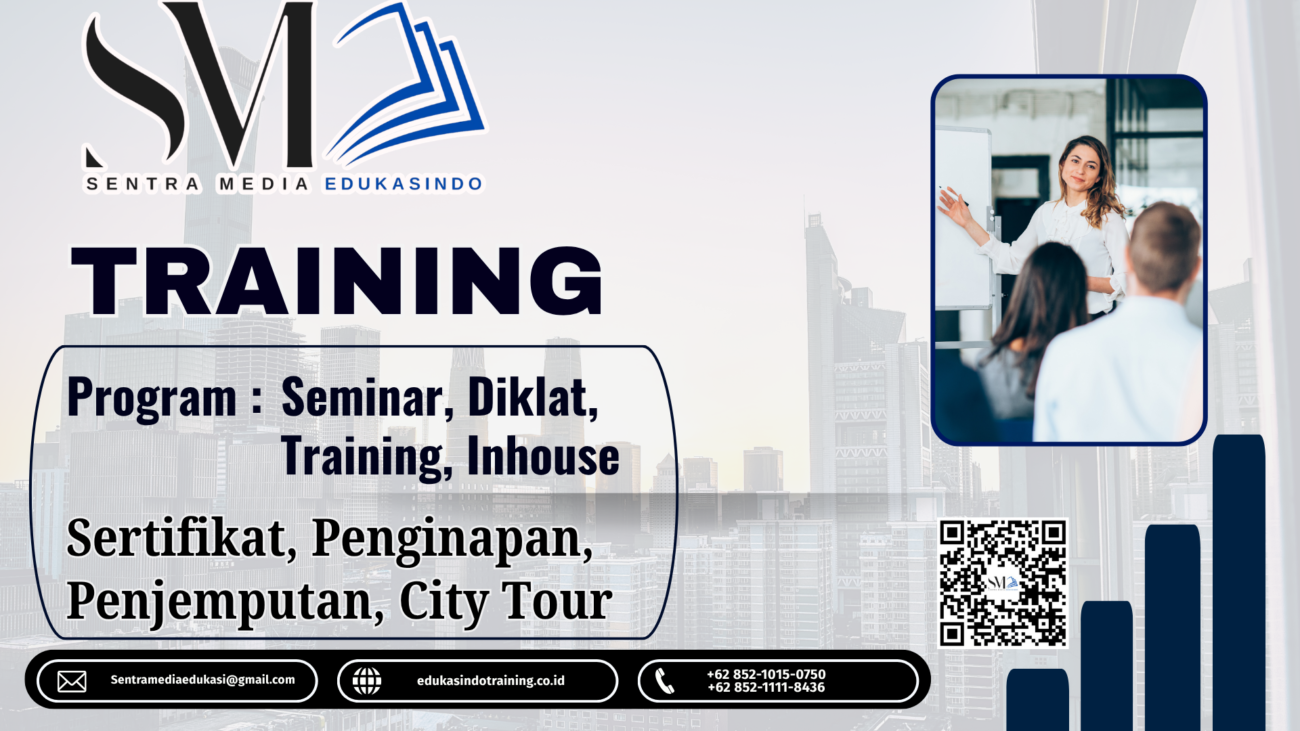 SM

SENTRA MEDIA EDUKASINDO

TRAINING

Program : Seminar, Diklat, Training, Inhouse

Sertifikat, Penginapan, Penjemputan, City Tour

Sentramediaedukasi@gmail.com

edukasindotraining.co.id

+62 852-1015-0750
+62 852-1111-8436